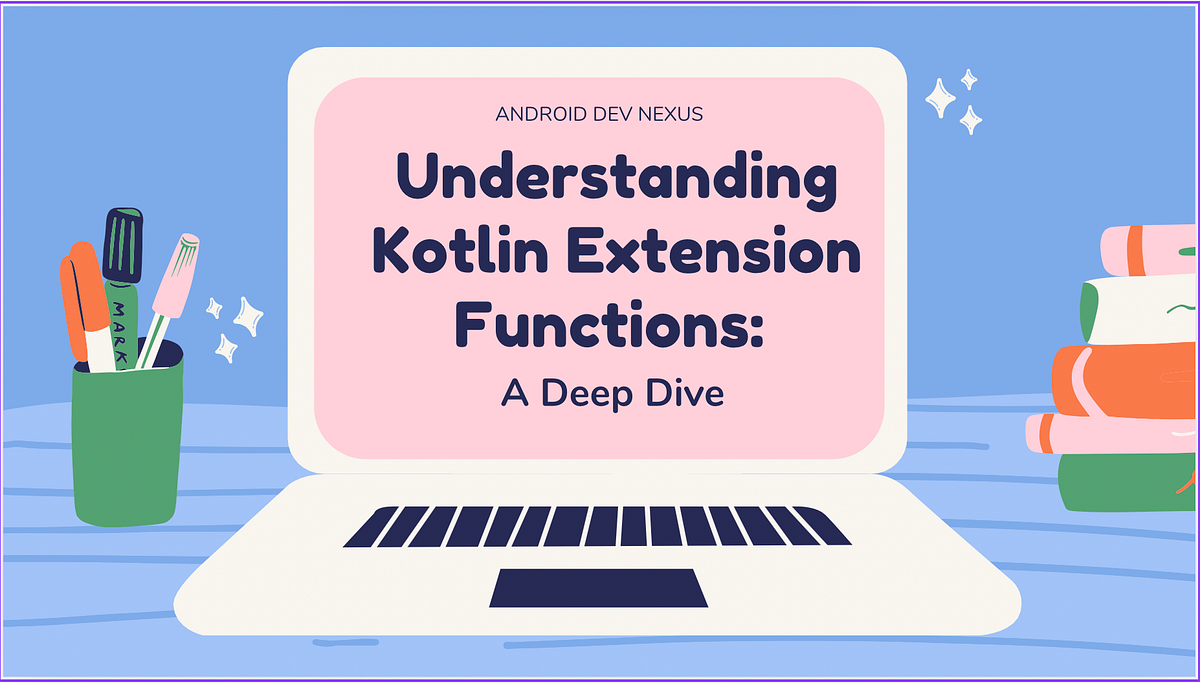 ANDROID DEV NEXUS

Understanding Kotlin Extension Functions:

A Deep Dive

MARK